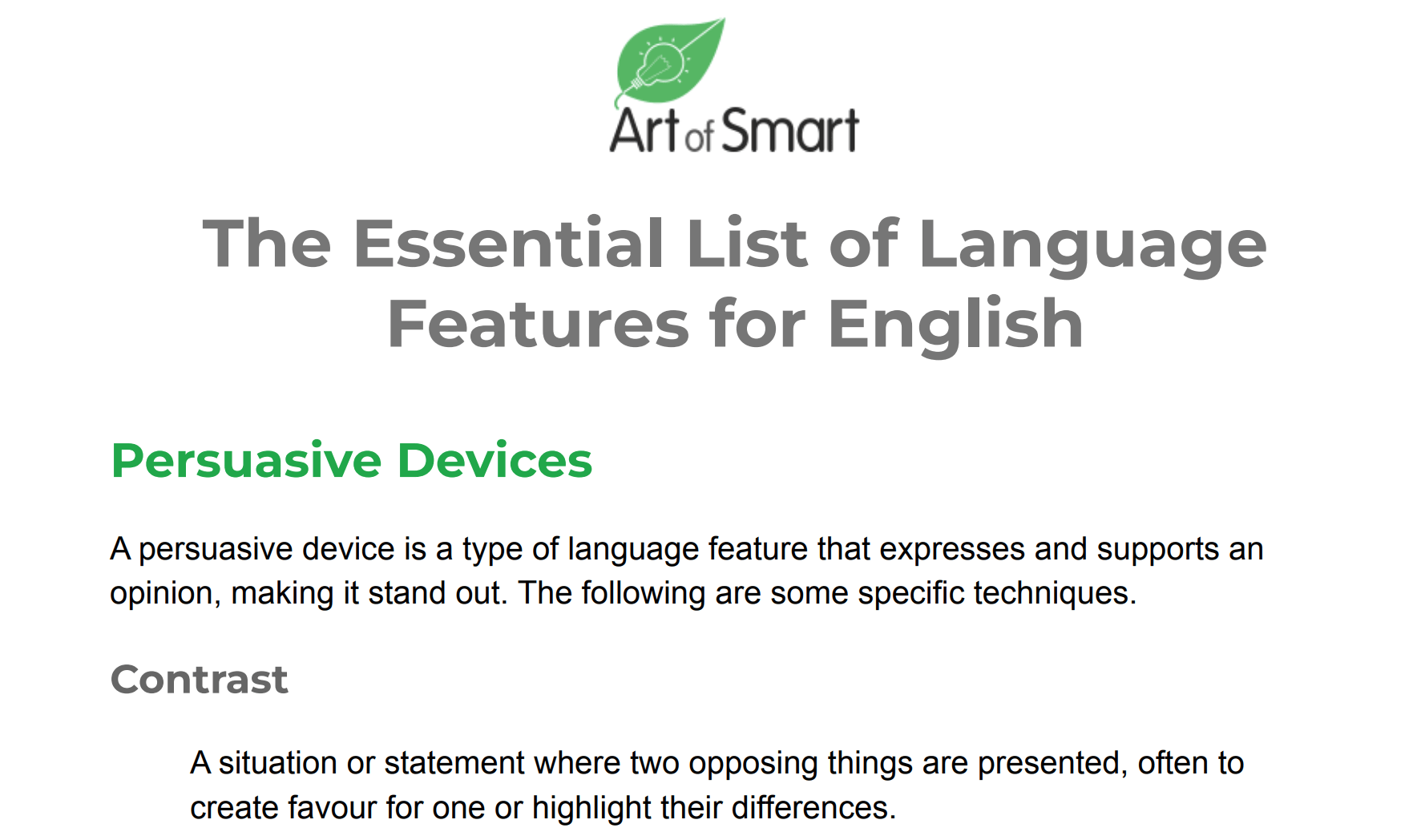 Art of Smart

The Essential List of Language Features for English

Persuasive Devices

A persuasive device is a type of language feature that expresses and supports an opinion, making it stand out. The following are some specific techniques.

Contrast

A situation or statement where two opposing things are presented, often to create favour for one or highlight their differences.